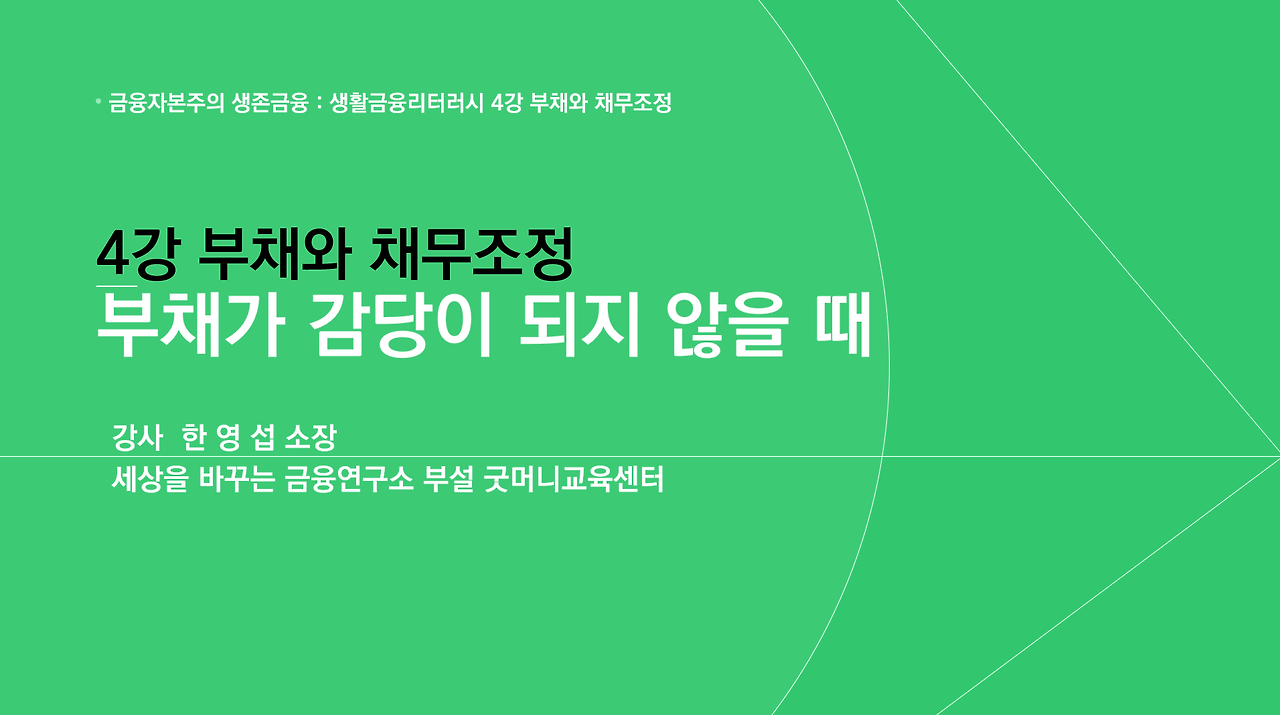 금융자본주의 생존금융 : 생활금융리터러시 4강 부채와 채무조정

4강 부채와 채무조정
부채가 감당이 되지 않을 때

강사 한 영 섭 소장
세상을 바꾸는 금융연구소 부설 굿머니교육센터